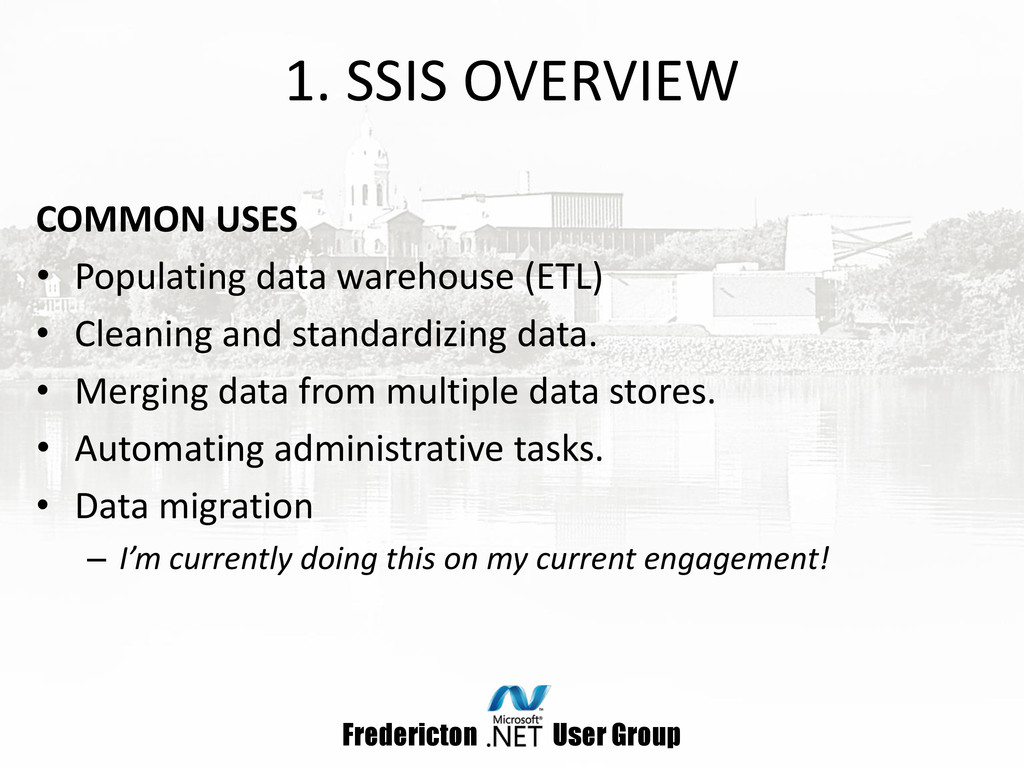 1. SSIS OVERVIEW

COMMON USES

• Populating data warehouse (ETL)
• Cleaning and standardizing data.
• Merging data from multiple data stores.
• Automating administrative tasks.
• Data migration
– I'm currently doing this on my current engagement!

Fredericton Microsoft® .NET User Group